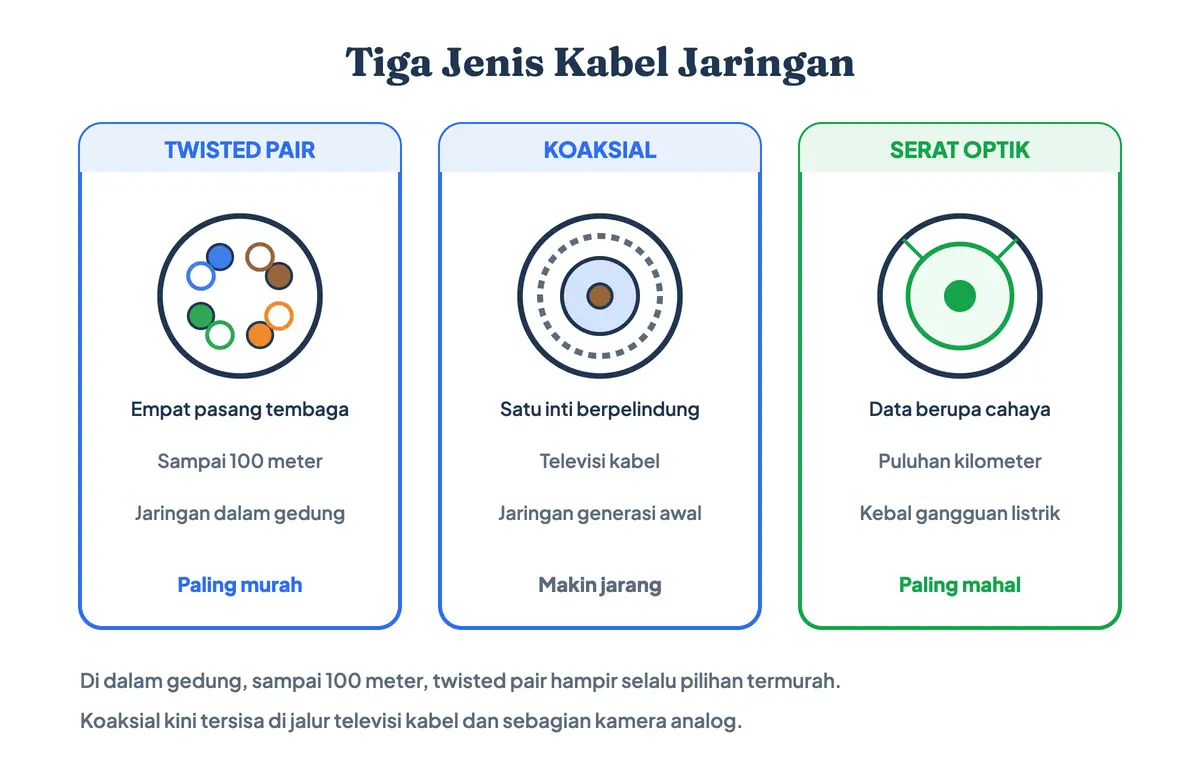 Tiga Jenis Kabel Jaringan

TWISTED PAIR

Empat pasang tembaga

Sampai 100 meter

Jaringan dalam gedung

Paling murah

KOAKSIAL

Satu inti berpelindung

Televisi kabel

Jaringan generasi awal

Makin jarang

SERAT OPTIK

Data berupa cahaya

Puluhan kilometer

Kebal gangguan listrik

Paling mahal

Di dalam gedung, sampai 100 meter, twisted pair hampir selalu pilihan termurah.

Koaksial kini tersisa di jalur televisi kabel dan sebagian kamera analog.